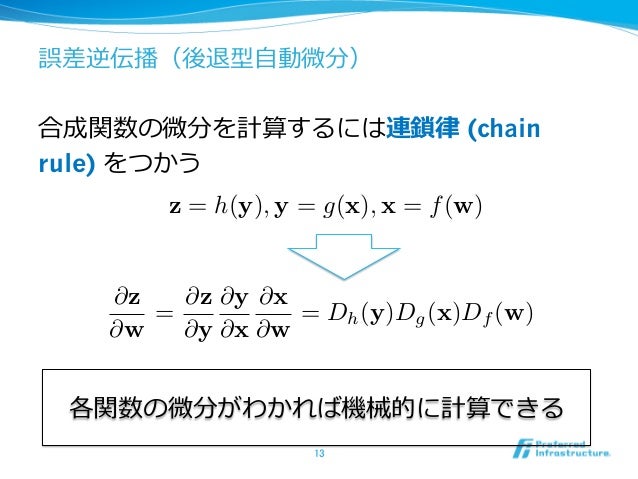 誤差逆伝播（後退型自動微分）

合成関数の微分を計算するには連鎖律 (chain rule) をつかう

$\mathbf{z} = h(\mathbf{y}), \mathbf{y} = g(\mathbf{x}), \mathbf{x} = f(\mathbf{w})$

$\frac{\partial \mathbf{z}}{\partial \mathbf{w}} = \frac{\partial \mathbf{z}}{\partial \mathbf{y}} \frac{\partial \mathbf{y}}{\partial \mathbf{x}} \frac{\partial \mathbf{x}}{\partial \mathbf{w}} = D_h(\mathbf{y}) D_g(\mathbf{x}) D_f(\mathbf{w})$

各関数の微分がわかれば機械的に計算できる

13

Preferred Infrastructure